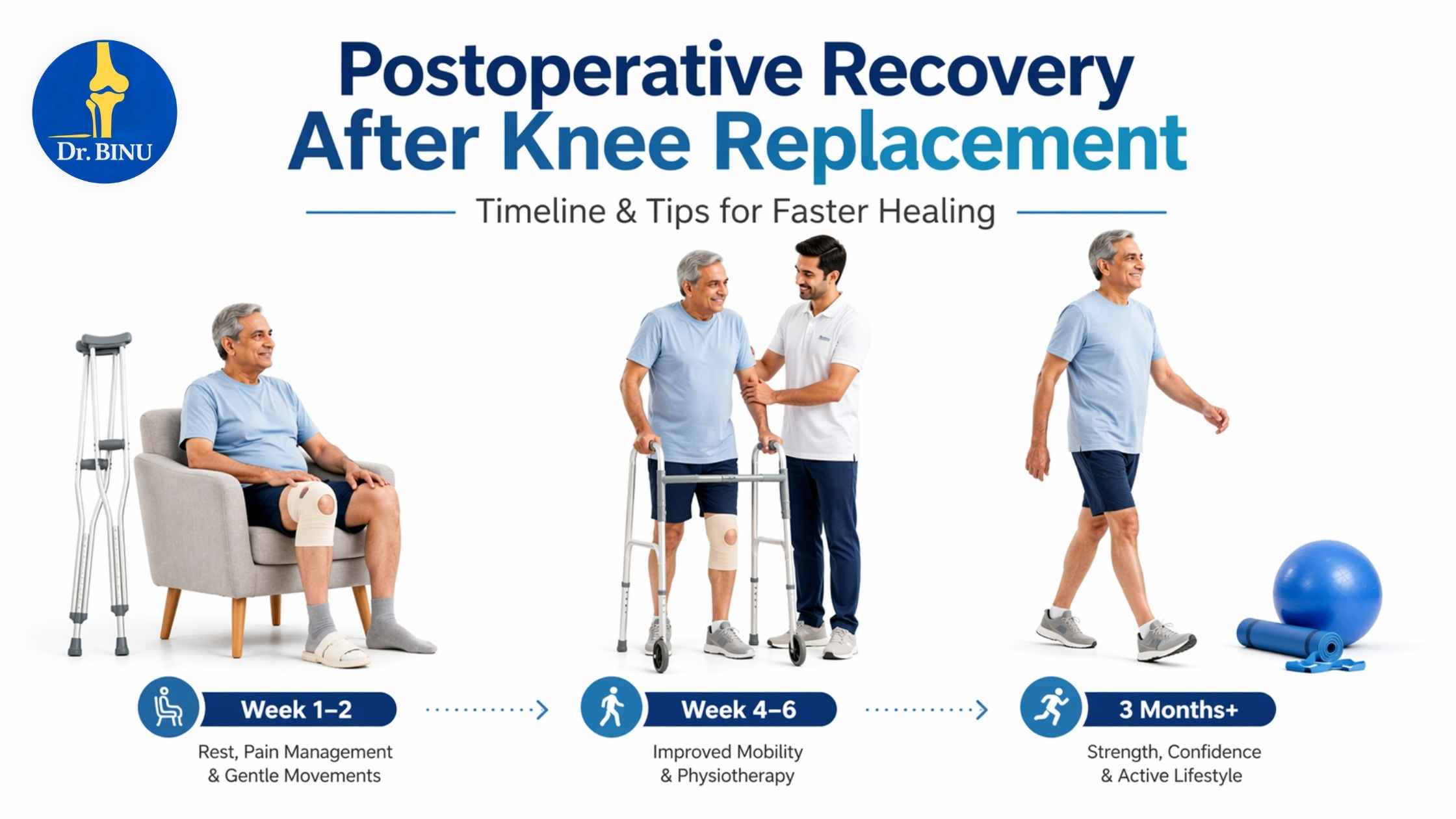 Dr. BINU

Postoperative Recovery After Knee Replacement

Timeline & Tips for Faster Healing

Week 1–2

Rest, Pain Management & Gentle Movements

Week 4–6

Improved Mobility & Physiotherapy

3 Months+

Strength, Confidence & Active Lifestyle